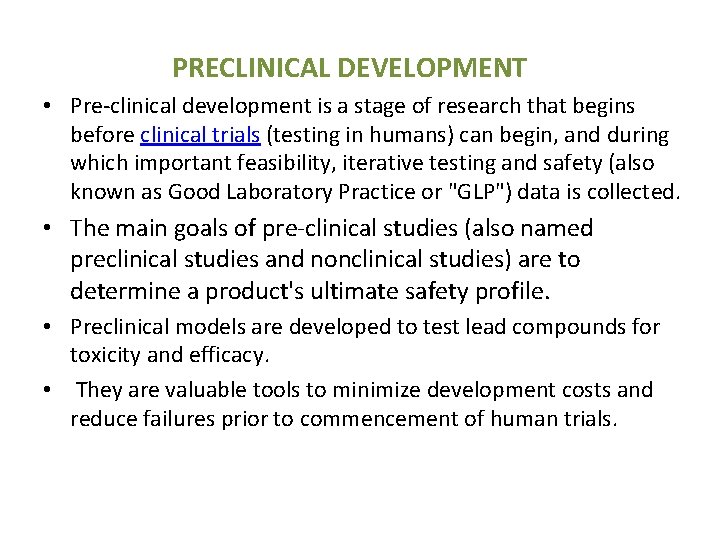 PRECLINICAL DEVELOPMENT

• Pre-clinical development is a stage of research that begins before clinical trials (testing in humans) can begin, and during which important feasibility, iterative testing and safety (also known as Good Laboratory Practice or "GLP") data is collected.

• The main goals of pre-clinical studies (also named preclinical studies and nonclinical studies) are to determine a product's ultimate safety profile.

• Preclinical models are developed to test lead compounds for toxicity and efficacy.

• They are valuable tools to minimize development costs and reduce failures prior to commencement of human trials.